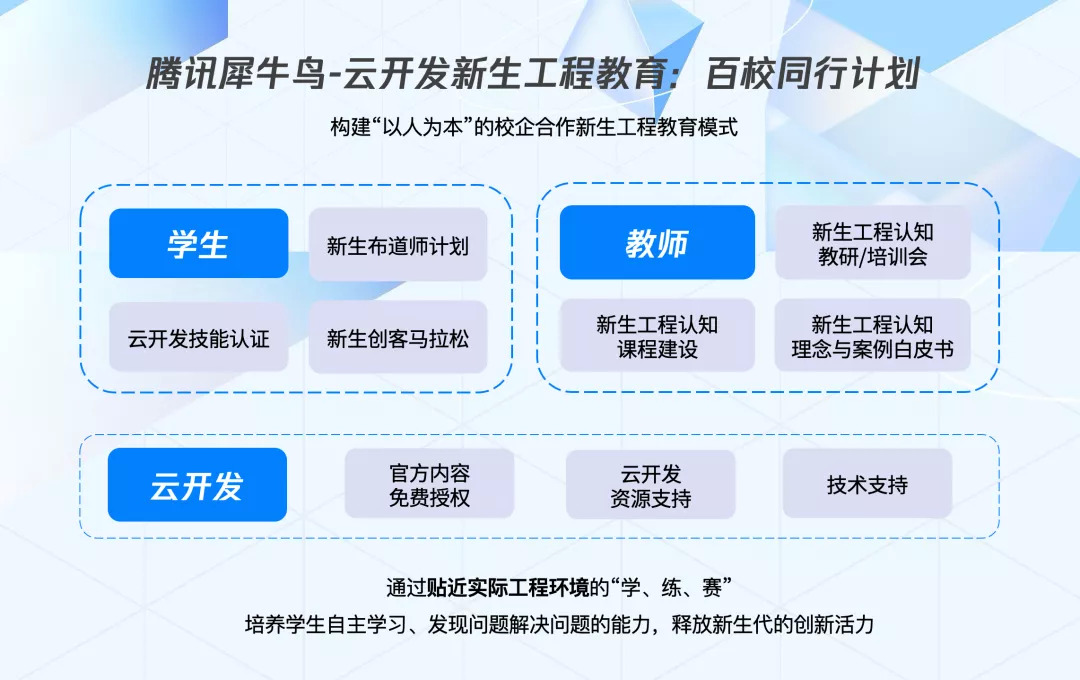 腾讯犀牛鸟-云开发新生工程教育：百校同行计划

构建“以人为本”的校企合作新生工程教育模式

学生

新生布道师计划

云开发技能认证

新生创客马拉松

教师

新生工程认知
教研/培训会

新生工程认知
课程建设

新生工程认知
理念与案例白皮书

云开发

官方内容
免费授权

云开发
资源支持

技术支持

通过贴近实际工程环境的“学、练、赛”
培养学生自主学习、发现问题解决问题的能力，释放新生代的创新活力